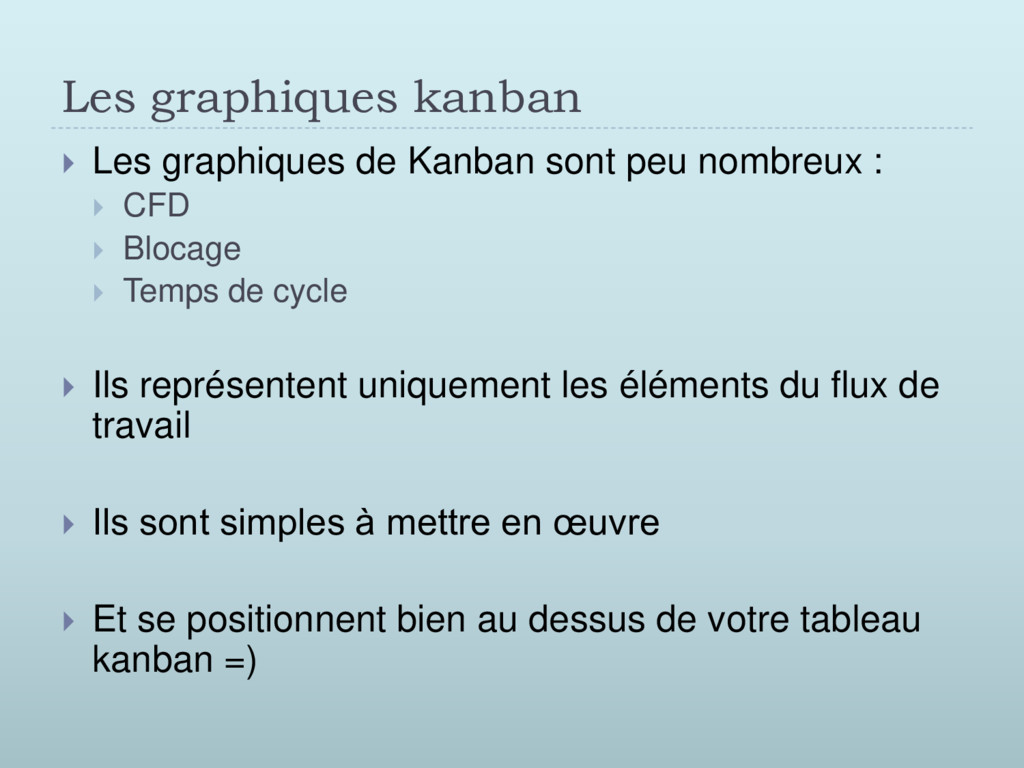 Les graphiques kanban

Les graphiques de Kanban sont peu nombreux :
CFD
Blocage
Temps de cycle

Ils représentent uniquement les éléments du flux de travail

Ils sont simples à mettre en œuvre

Et se positionnent bien au dessus de votre tableau kanban =)